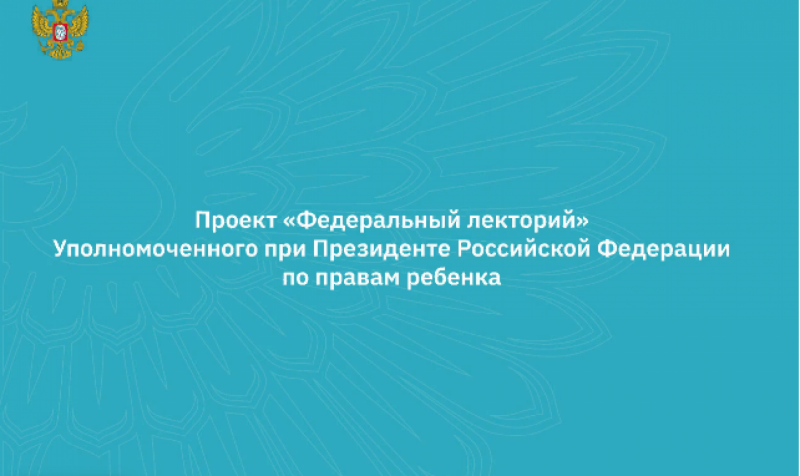 Проект «Федеральный лекторий»
Уполномоченного при Президенте Российской Федерации
по правам ребенка